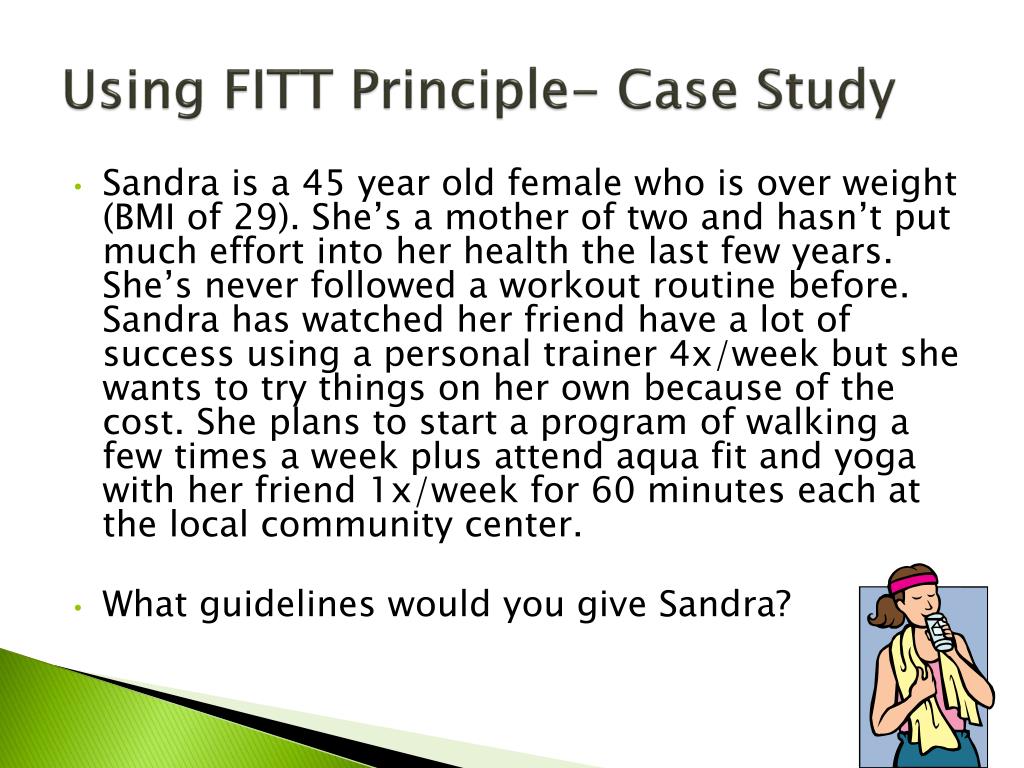 Using FITT Principle- Case Study

• Sandra is a 45 year old female who is over weight (BMI of 29). She’s a mother of two and hasn’t put much effort into her health the last few years. She’s never followed a workout routine before. Sandra has watched her friend have a lot of success using a personal trainer 4x/week but she wants to try things on her own because of the cost. She plans to start a program of walking a few times a week plus attend aqua fit and yoga with her friend 1x/week for 60 minutes each at the local community center.

• What guidelines would you give Sandra?